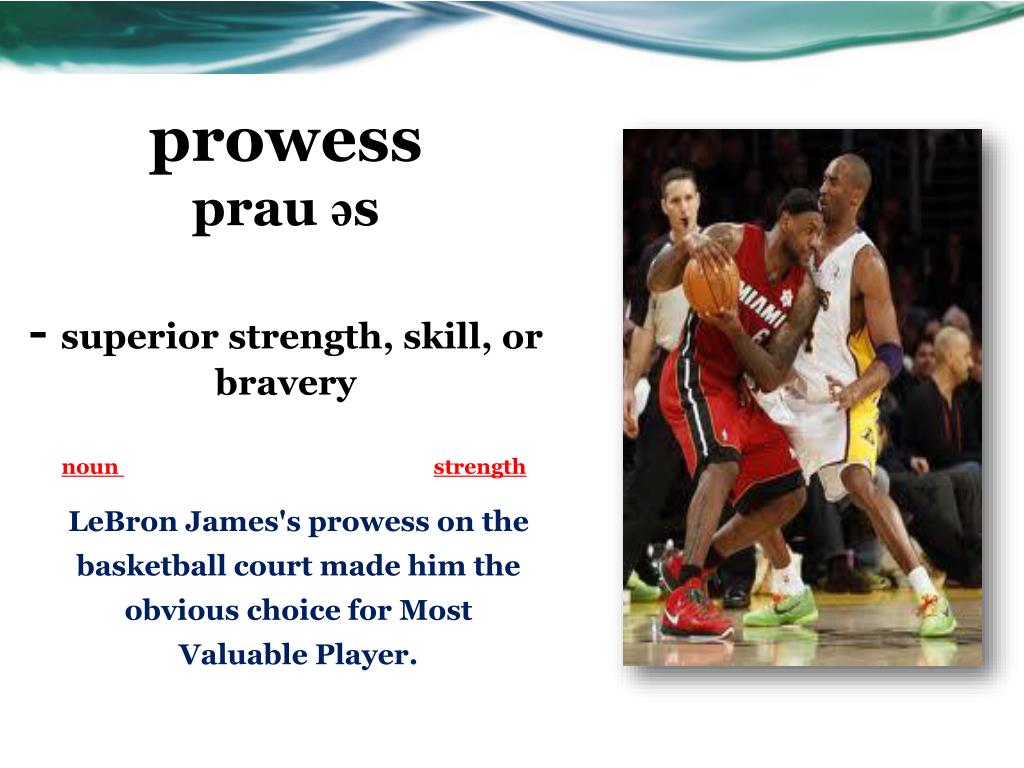 prowess
prau əs

- superior strength, skill, or bravery

noun strength

LeBron James's prowess on the basketball court made him the obvious choice for Most Valuable Player.

MIAMI